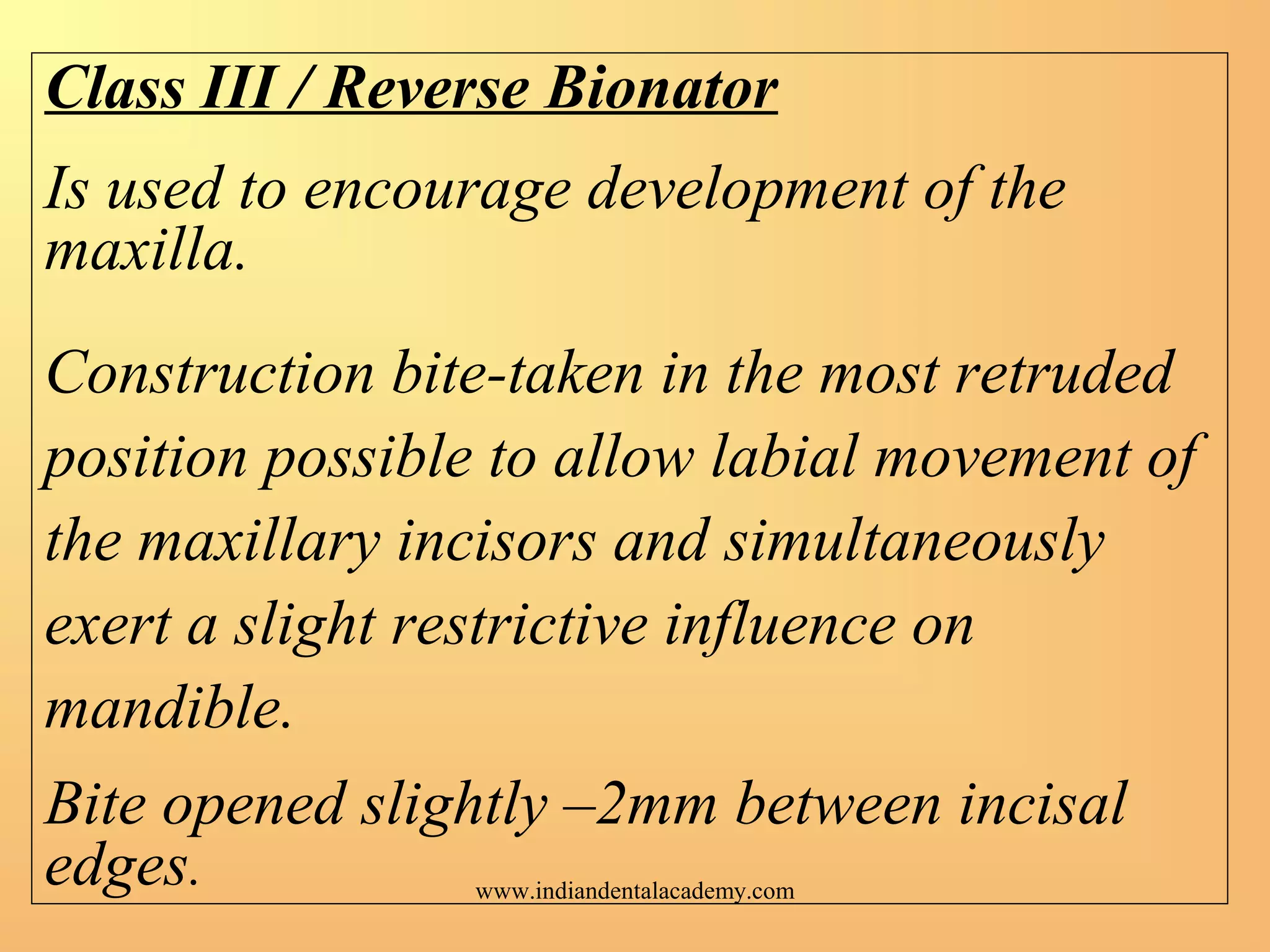 Class III / Reverse Bionator

Is used to encourage development of the maxilla.

Construction bite-taken in the most retruded position possible to allow labial movement of the maxillary incisors and simultaneously exert a slight restrictive influence on mandible.

Bite opened slightly –2mm between incisal edges.

www.indiandentalacademy.com